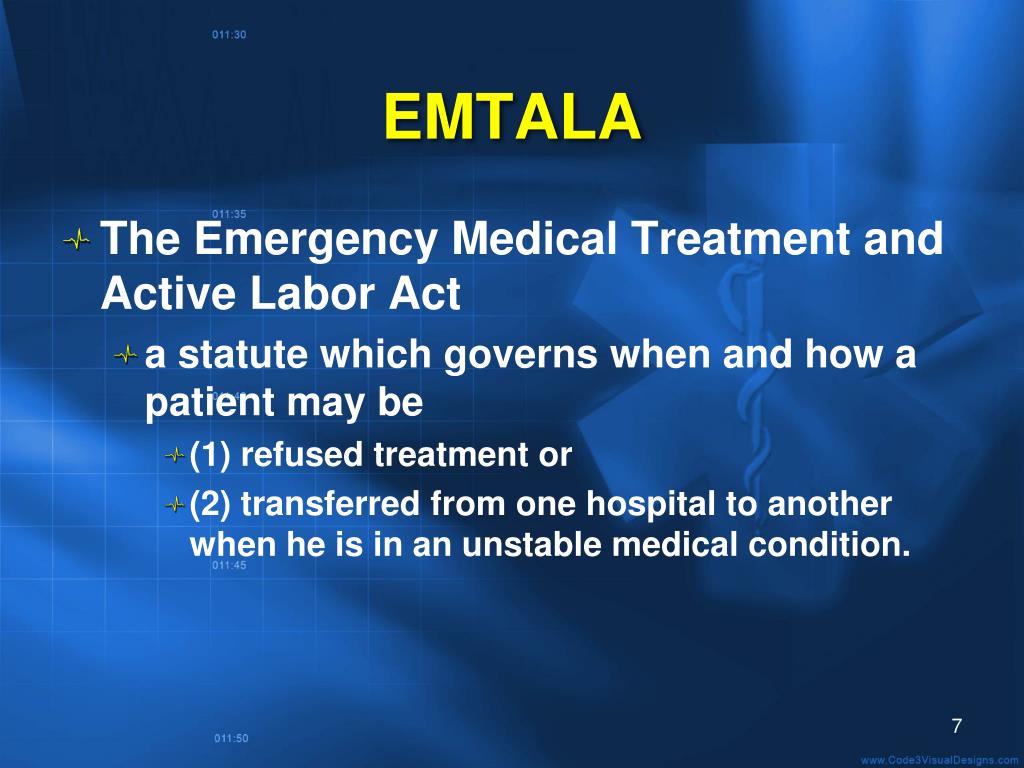 011:30

EMTALA

011:35

The Emergency Medical Treatment and Active Labor Act

a statute which governs when and how a patient may be

(1) refused treatment or

(2) transferred from one hospital to another when he is in an unstable medical condition.

011:45

011:50

7

www.Code3VisualDesigns.com